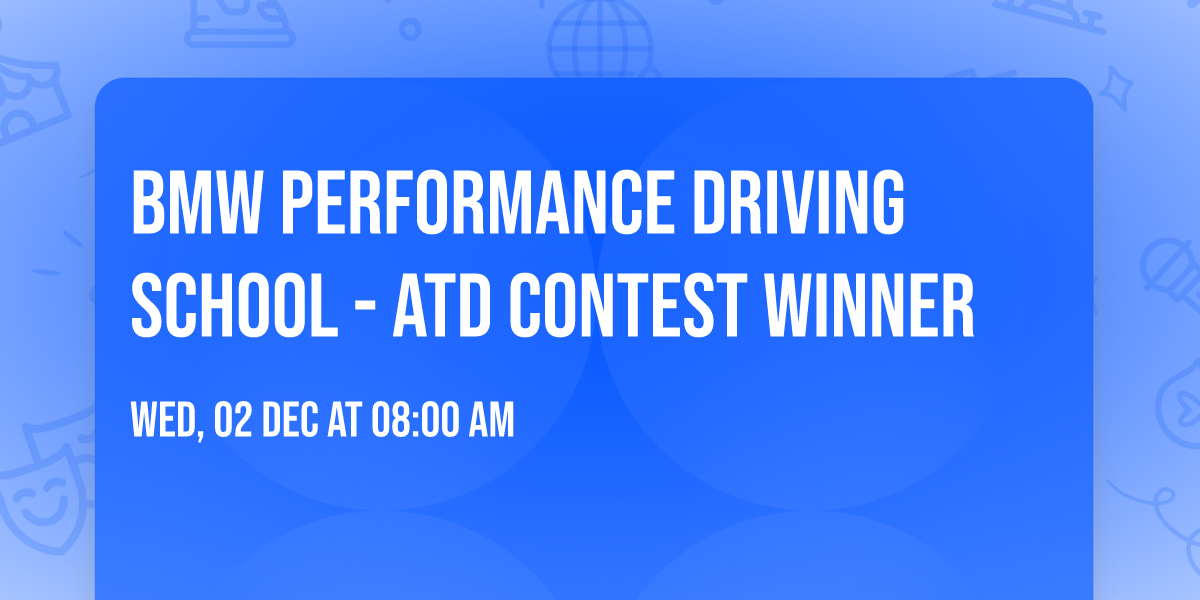 BMW PERFORMANCE DRIVING SCHOOL - ATD CONTEST WINNER

WED, 02 DEC AT 08:00 AM